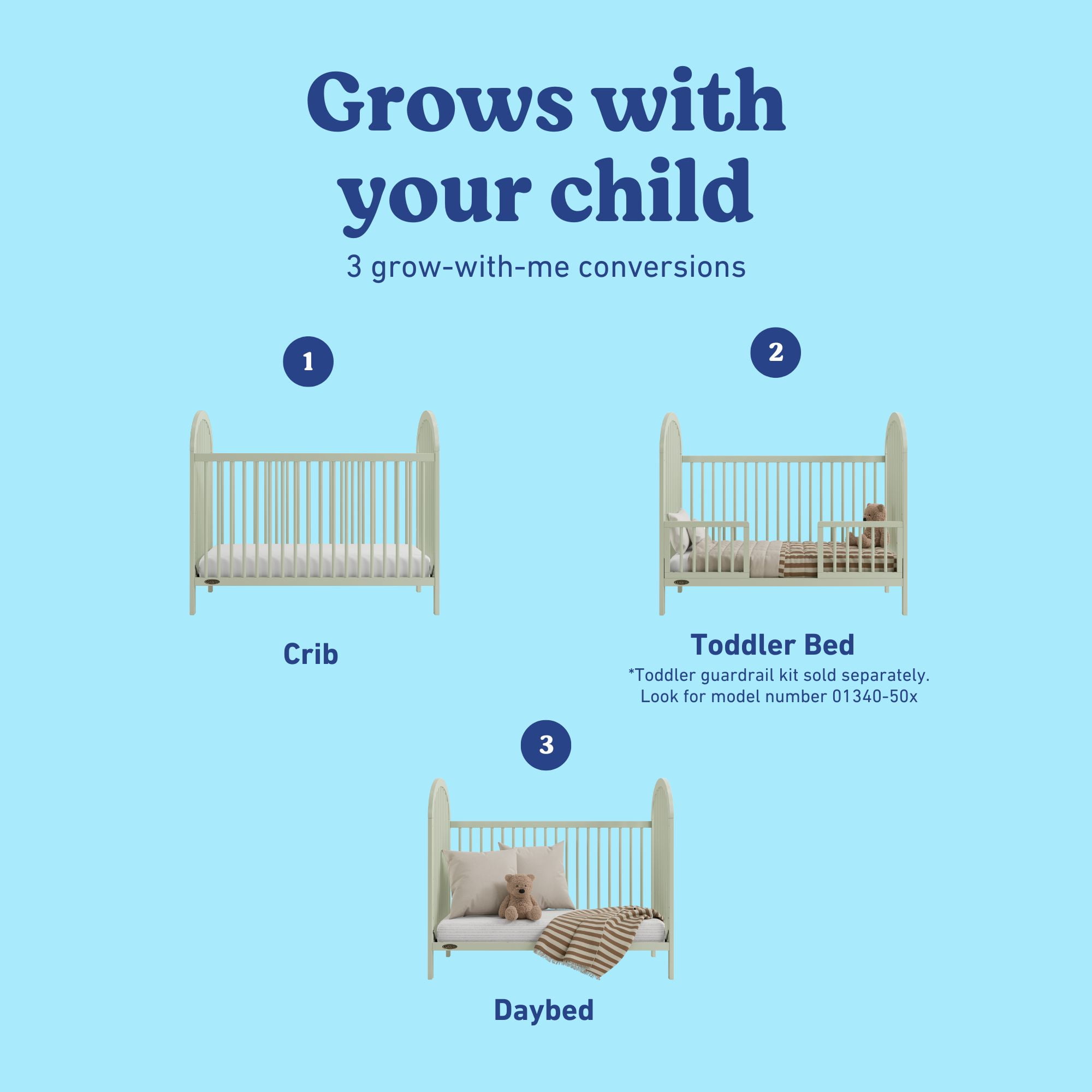 Grows with your child

3 grow-with-me conversions

1

Crib

2

Toddler Bed

*Toddler guardrail kit sold separately. Look for model number 01340-50x

3

Daybed